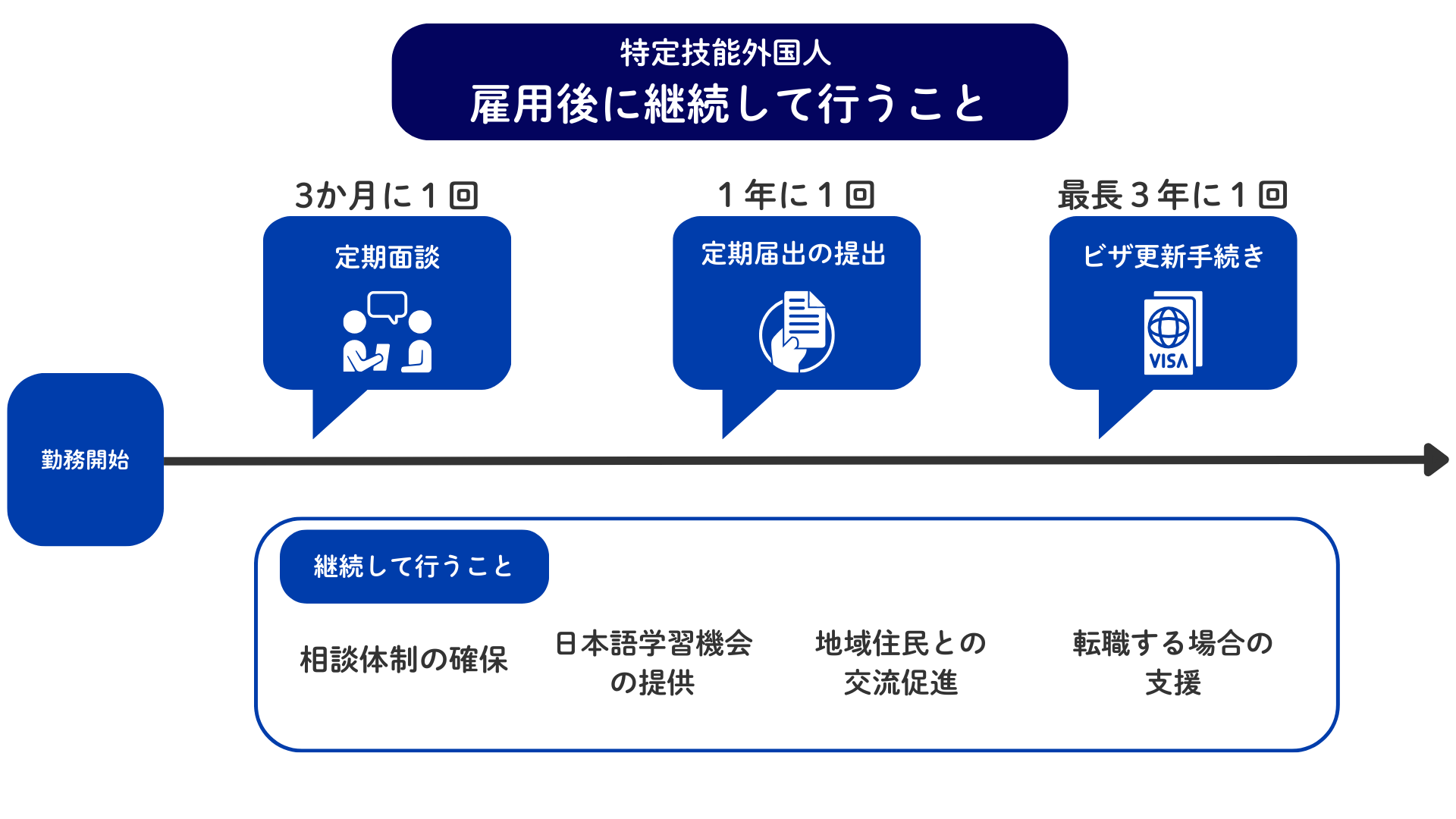 特定技能外国人
雇用後に継続して行うこと

3か月に１回
定期面談

１年に１回
定期届出の提出

最長３年に１回
ビザ更新手続き

VISA

勤務開始

継続して行うこと

相談体制の確保

日本語学習機会の提供

地域住民との交流促進

転職する場合の支援